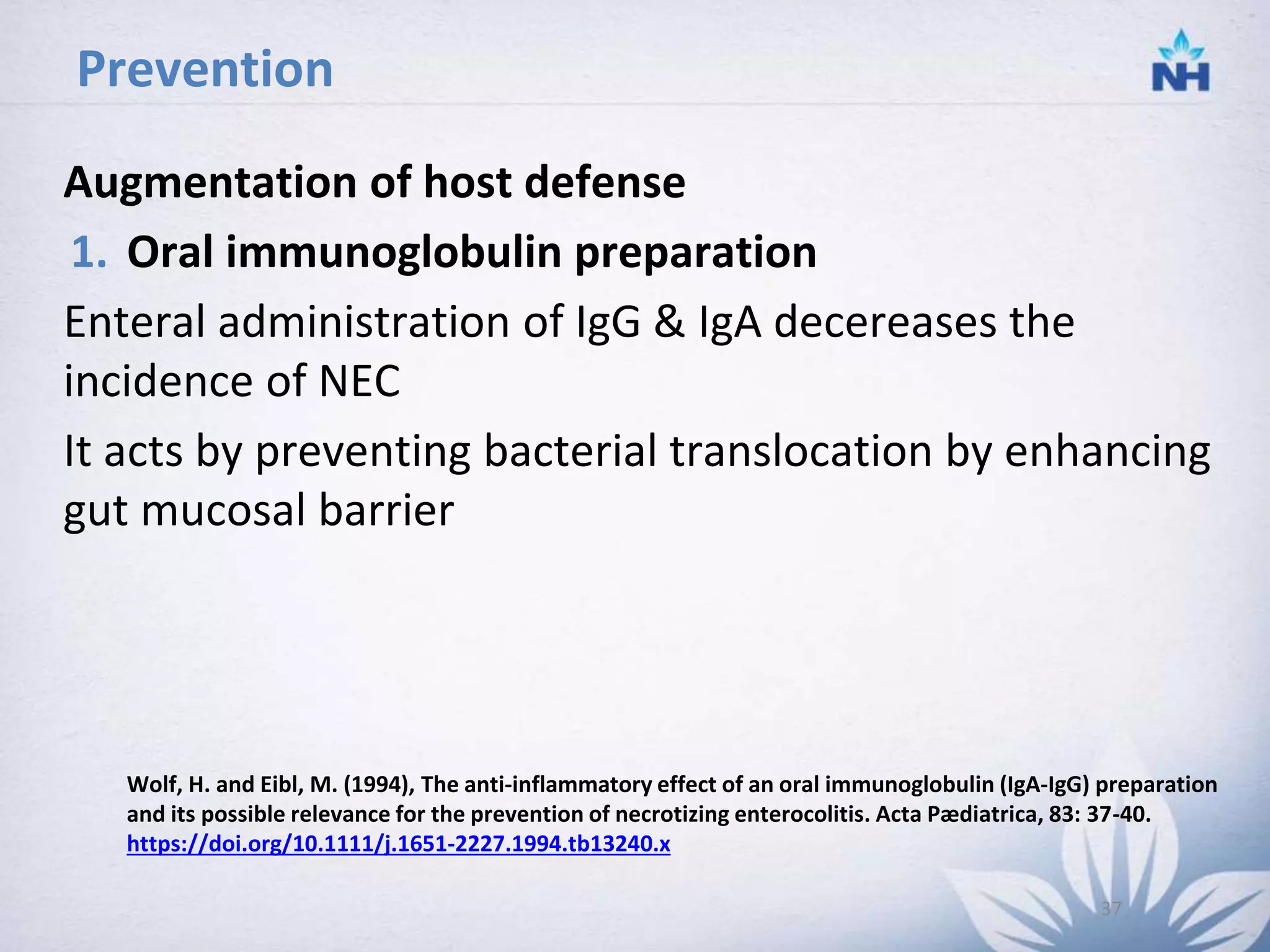 Prevention

NH

Augmentation of host defense

1. Oral immunoglobulin preparation

Enteral administration of IgG & IgA decereases the incidence of NEC

It acts by preventing bacterial translocation by enhancing gut mucosal barrier

Wolf, H. and Eibl, M. (1994), The anti-inflammatory effect of an oral immunoglobulin (IgA-IgG) preparation and its possible relevance for the prevention of necrotizing enterocolitis. Acta Pædiatrica, 83: 37-40. https://doi.org/10.1111/j.1651-2227.1994.tb13240.x

37